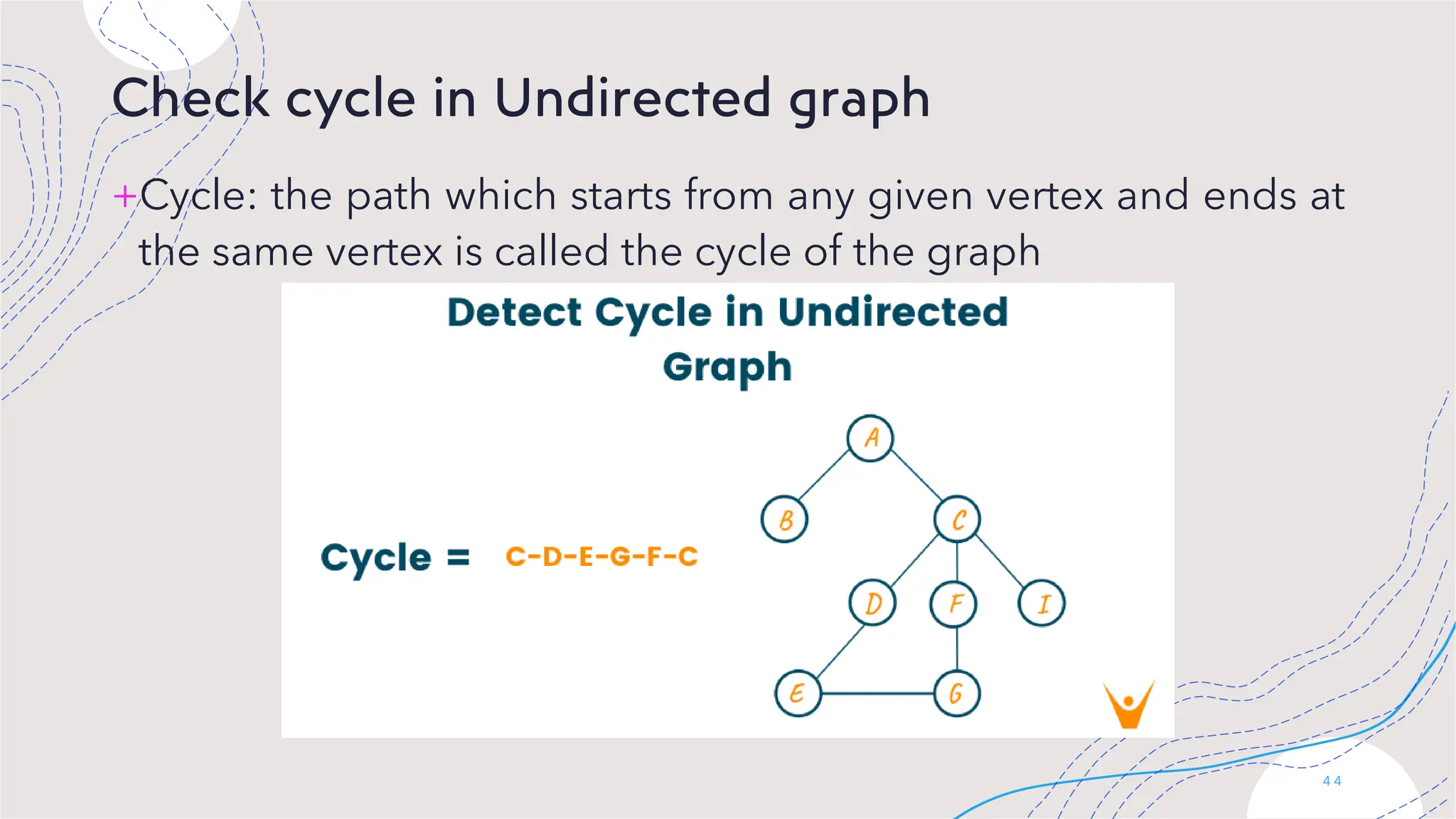 Check cycle in Undirected graph

+Cycle: the path which starts from any given vertex and ends at the same vertex is called the cycle of the graph

Detect Cycle in Undirected Graph

Cycle = C-D-E-G-F-C

A
B
C
D
F
I
E
G

44